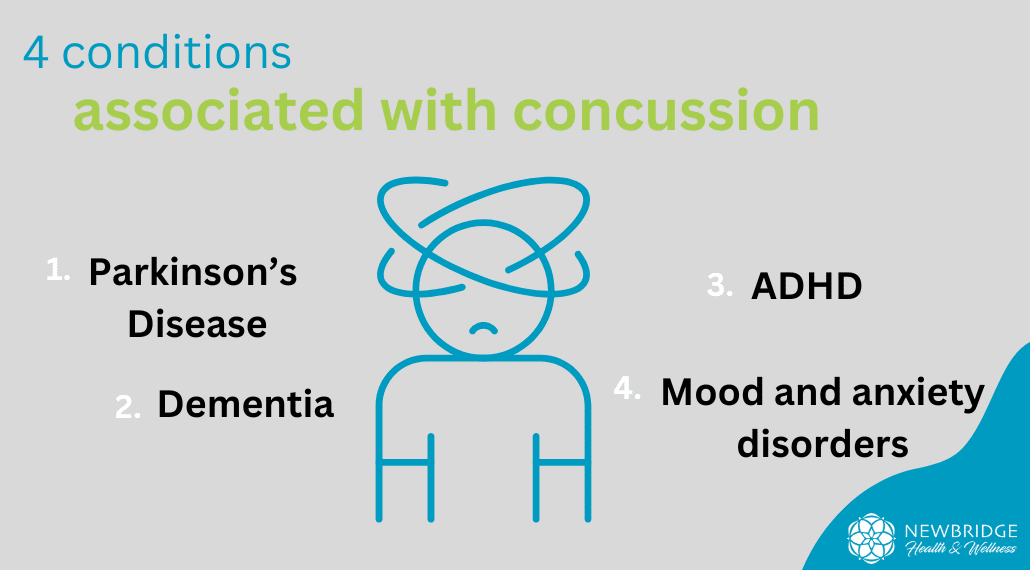 4 conditions
associated with concussion

1. Parkinson's Disease

2. Dementia

3. ADHD

4. Mood and anxiety disorders

NEWBRIDGE
Health & Wellness